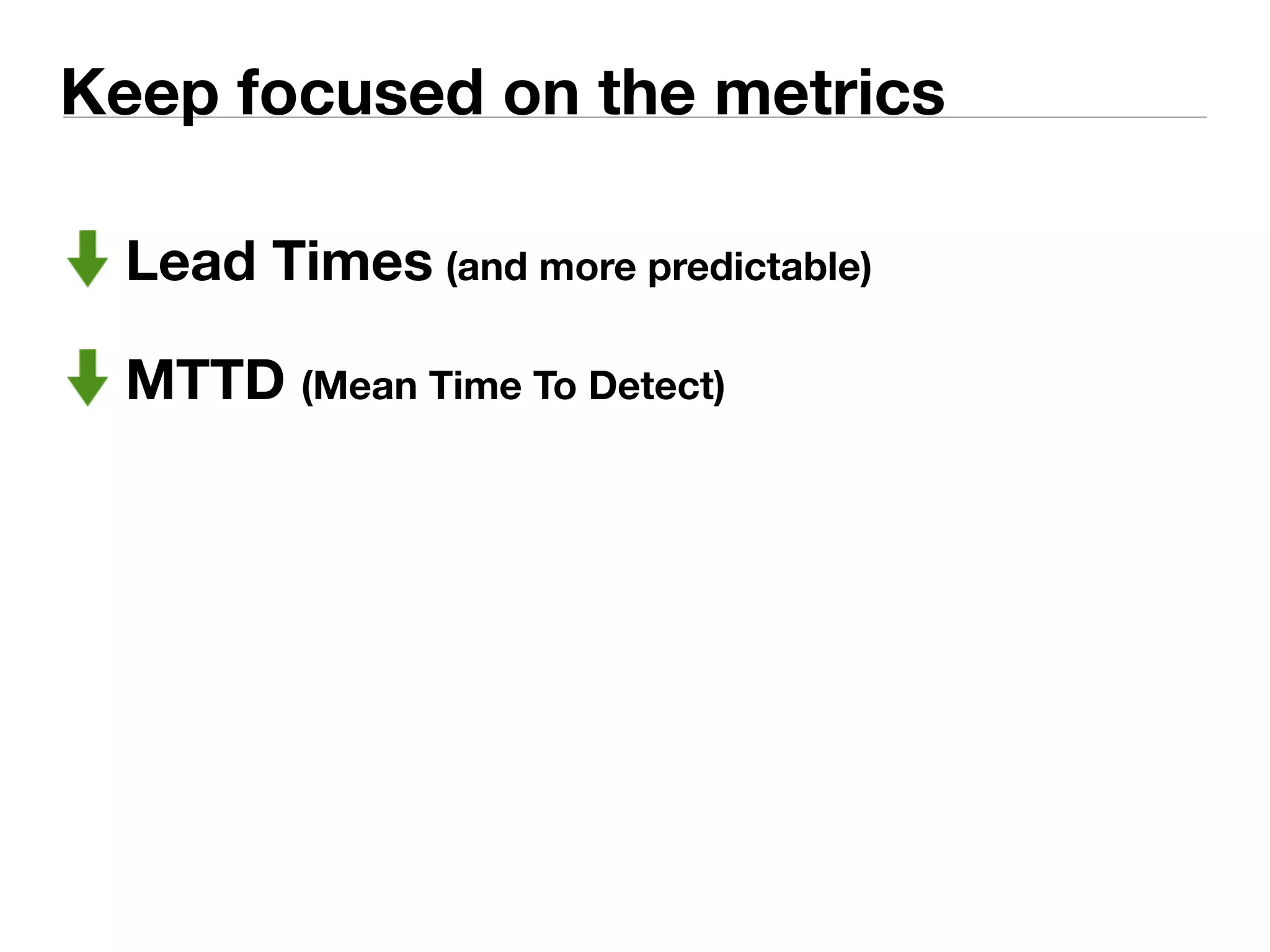 Keep focused on the metrics

Lead Times (and more predictable)

MTTD (Mean Time To Detect)